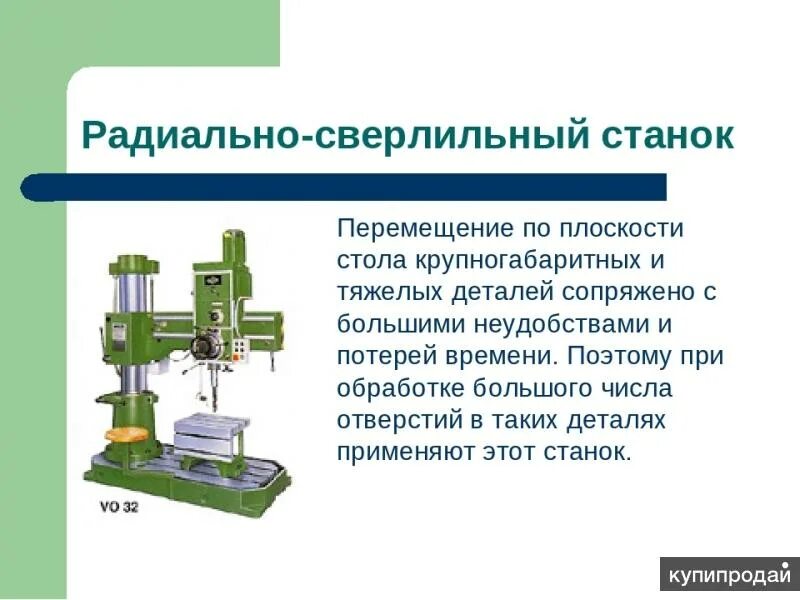 Радиально-сверлильный станок

Перемещение по плоскости стола крупногабаритных и тяжелых деталей сопряжено с большими неудобствами и потерей времени. Поэтому при обработке большого числа отверстий в таких деталях применяют этот станок.

VO 32

купипродай